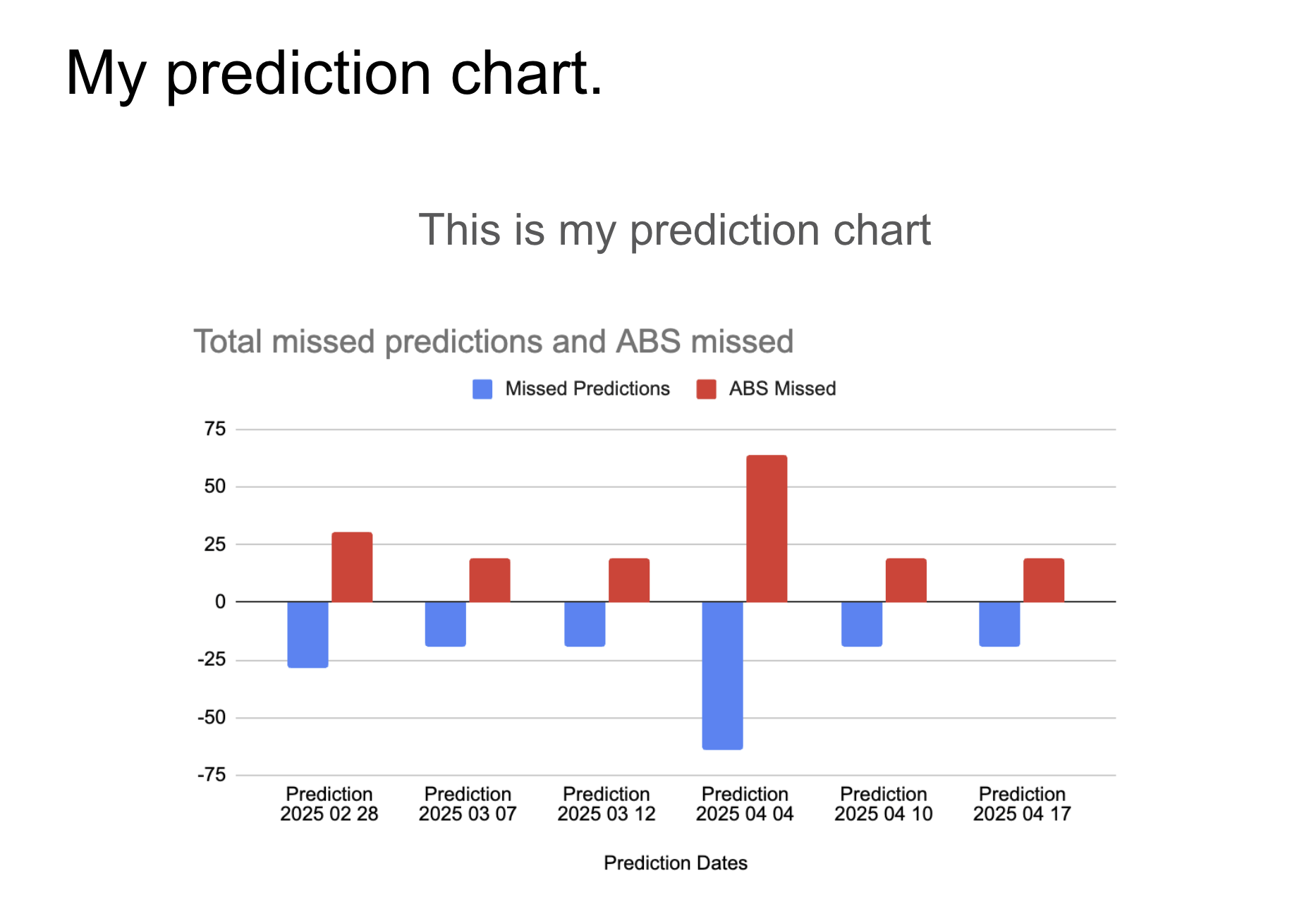 My prediction chart.

This is my prediction chart

Total missed predictions and ABS missed

Missed Predictions ABS Missed

75
50
25
0
-25
-50
-75

Prediction 2025 02 28
Prediction 2025 03 07
Prediction 2025 03 12
Prediction 2025 04 04
Prediction 2025 04 10
Prediction 2025 04 17

Prediction Dates